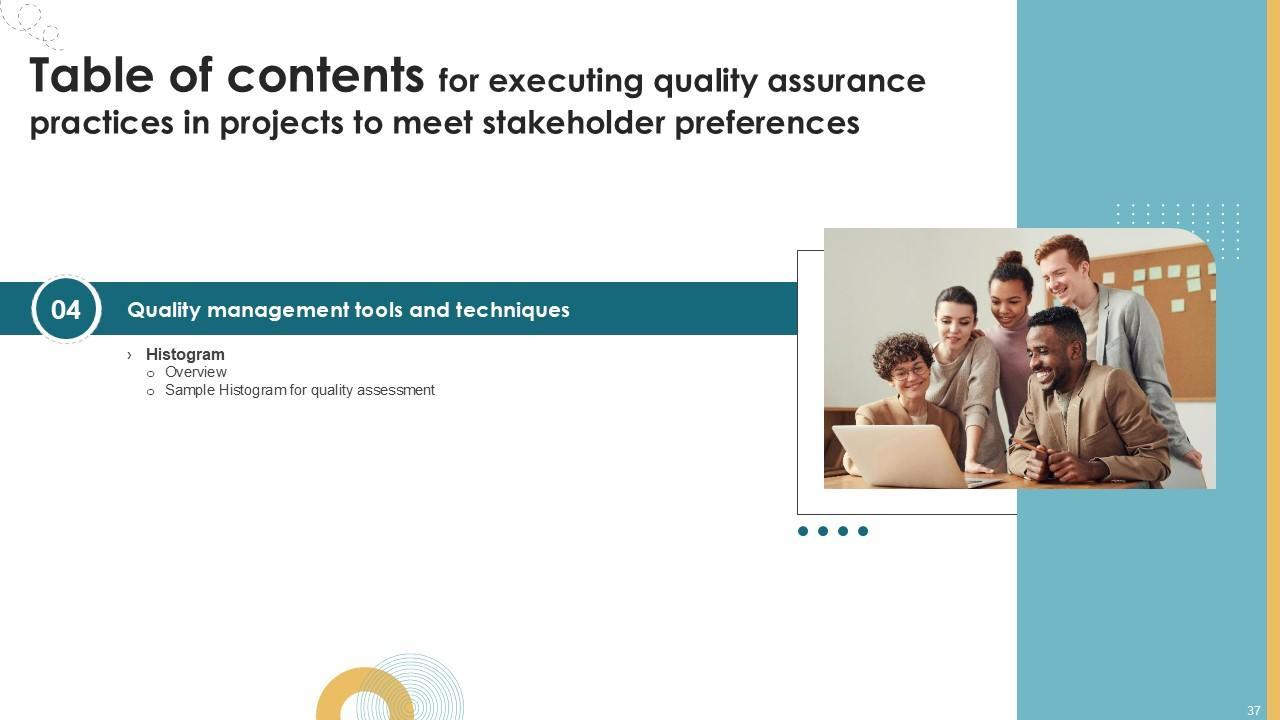 Table of contents for executing quality assurance practices in projects to meet stakeholder preferences

04

Quality management tools and techniques

› Histogram
o Overview
o Sample Histogram for quality assessment

37